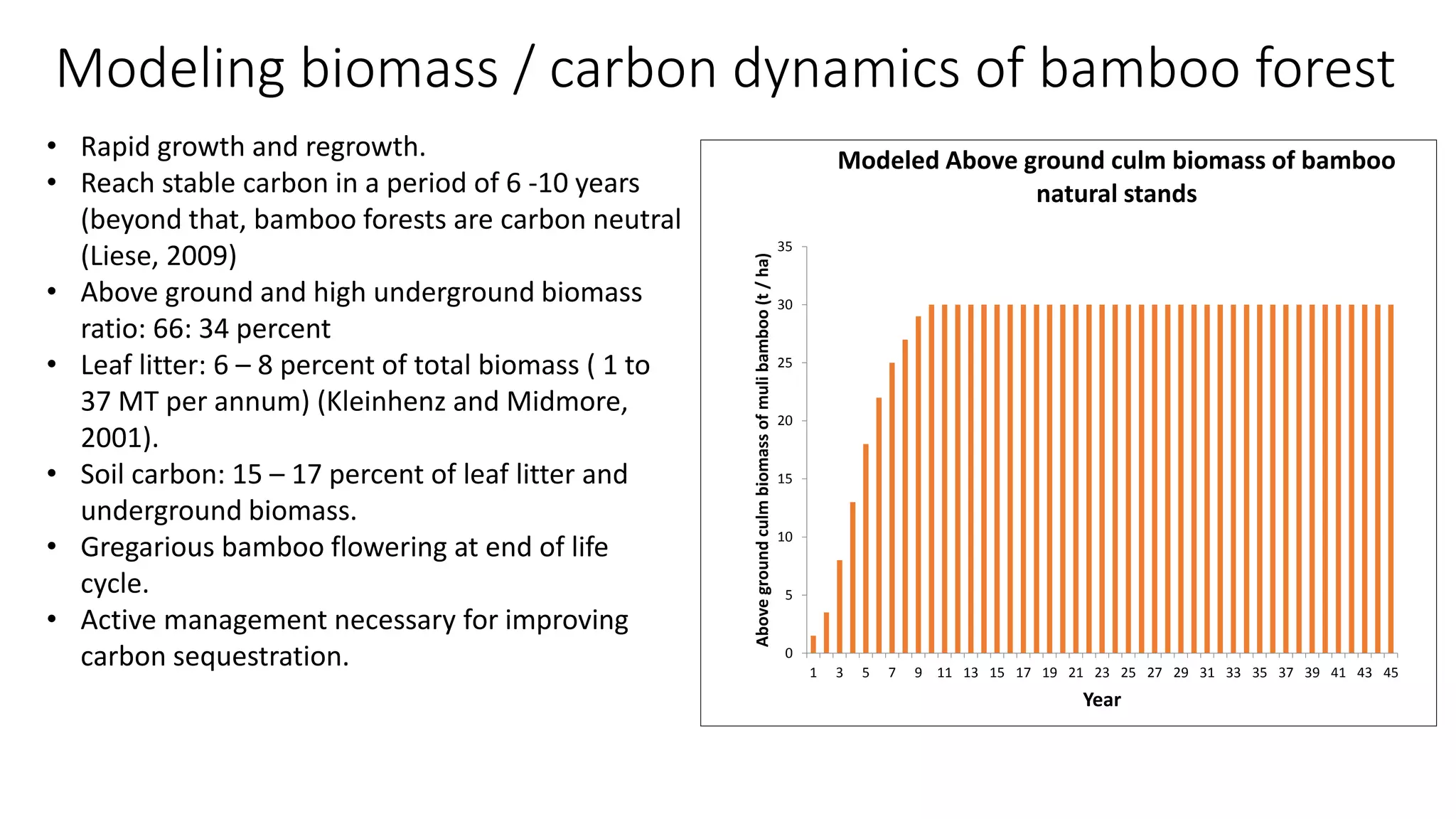 Modeling biomass / carbon dynamics of bamboo forest

• Rapid growth and regrowth.
• Reach stable carbon in a period of 6 -10 years (beyond that, bamboo forests are carbon neutral (Liese, 2009)
• Above ground and high underground biomass ratio: 66: 34 percent
• Leaf litter: 6 – 8 percent of total biomass ( 1 to 37 MT per annum) (Kleinhenz and Midmore, 2001).
• Soil carbon: 15 – 17 percent of leaf litter and underground biomass.
• Gregarious bamboo flowering at end of life cycle.
• Active management necessary for improving carbon sequestration.

Modeled Above ground culm biomass of bamboo natural stands

Above ground culm biomass of muli bamboo (t / ha)

35
30
25
20
15
10
5
0

1 3 5 7 9 11 13 15 17 19 21 23 25 27 29 31 33 35 37 39 41 43 45

Year